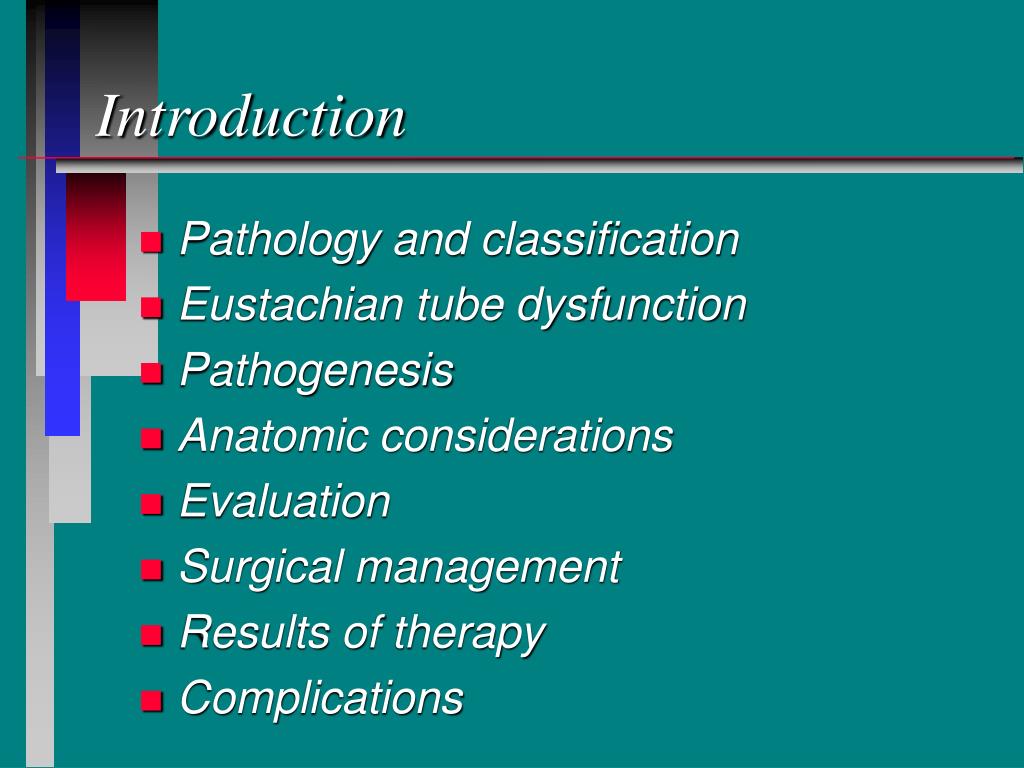 Introduction

- Pathology and classification
- Eustachian tube dysfunction
- Pathogenesis
- Anatomic considerations
- Evaluation
- Surgical management
- Results of therapy
- Complications